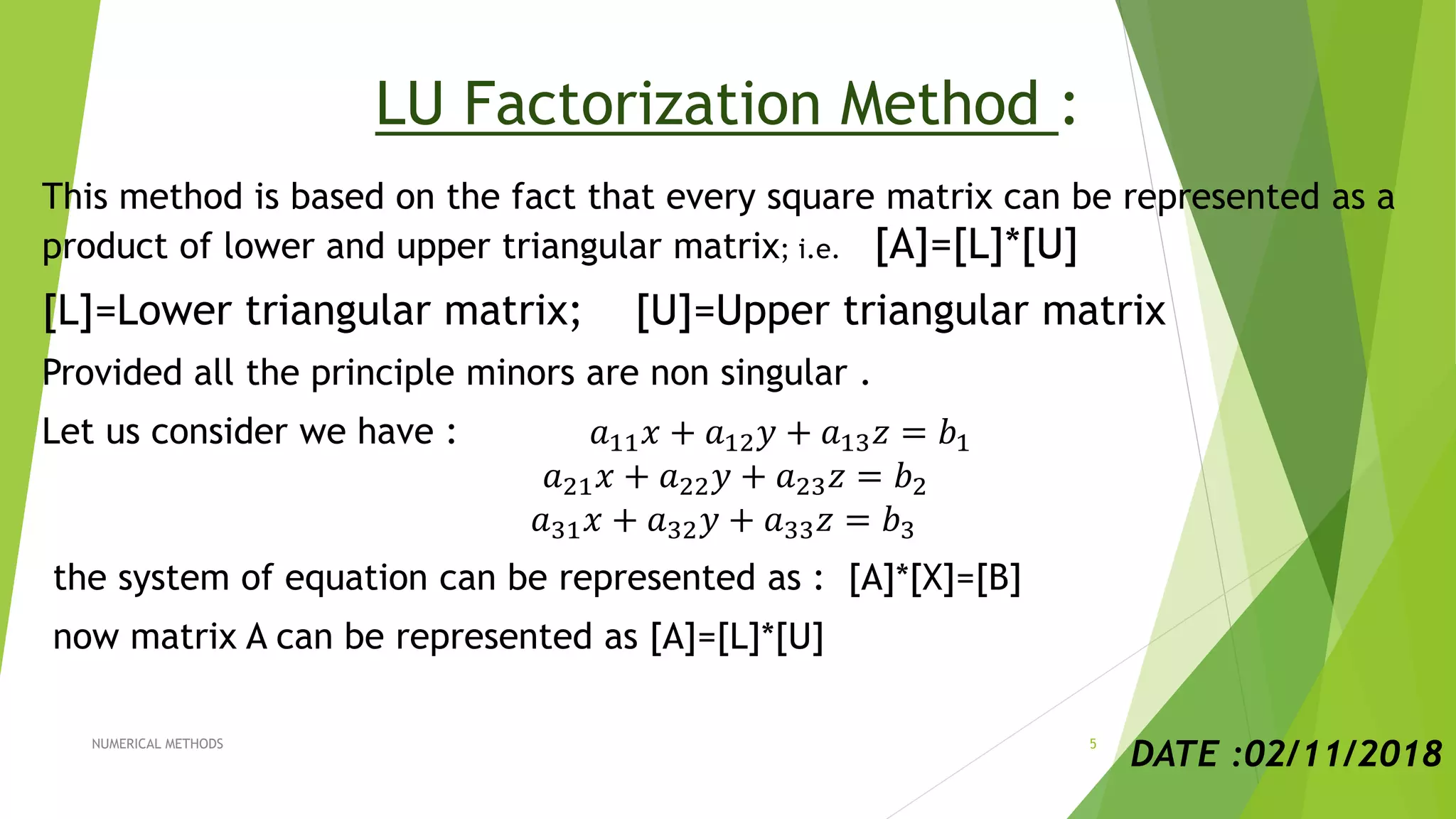 LU Factorization Method :

This method is based on the fact that every square matrix can be represented as a product of lower and upper triangular matrix; i.e. [A]=[L]*[U]

[L]=Lower triangular matrix; [U]=Upper triangular matrix

Provided all the principle minors are non singular .

Let us consider we have : $a_{11}x + a_{12}y + a_{13}z = b_1$
$a_{21}x + a_{22}y + a_{23}z = b_2$
$a_{31}x + a_{32}y + a_{33}z = b_3$

the system of equation can be represented as : [A]*[X]=[B]

now matrix A can be represented as [A]=[L]*[U]

NUMERICAL METHODS

5

DATE :02/11/2018